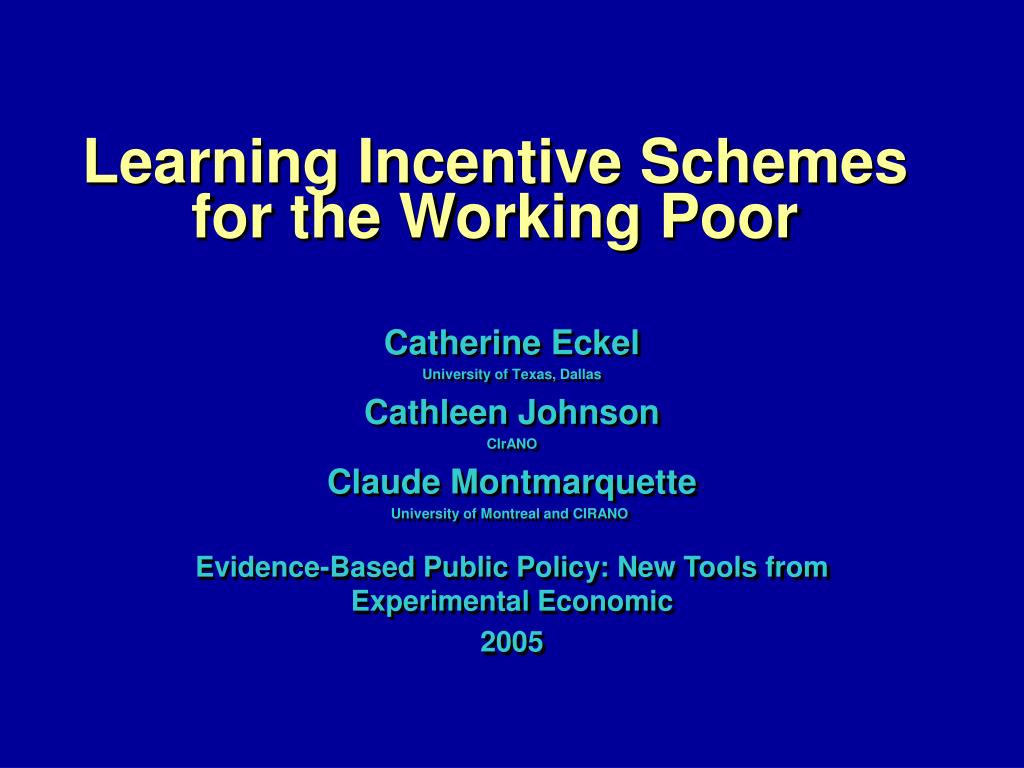 Learning Incentive Schemes for the Working Poor

Catherine Eckel
University of Texas, Dallas

Cathleen Johnson
CIrANO

Claude Montmarquette
University of Montreal and CIRANO

Evidence-Based Public Policy: New Tools from Experimental Economic
2005